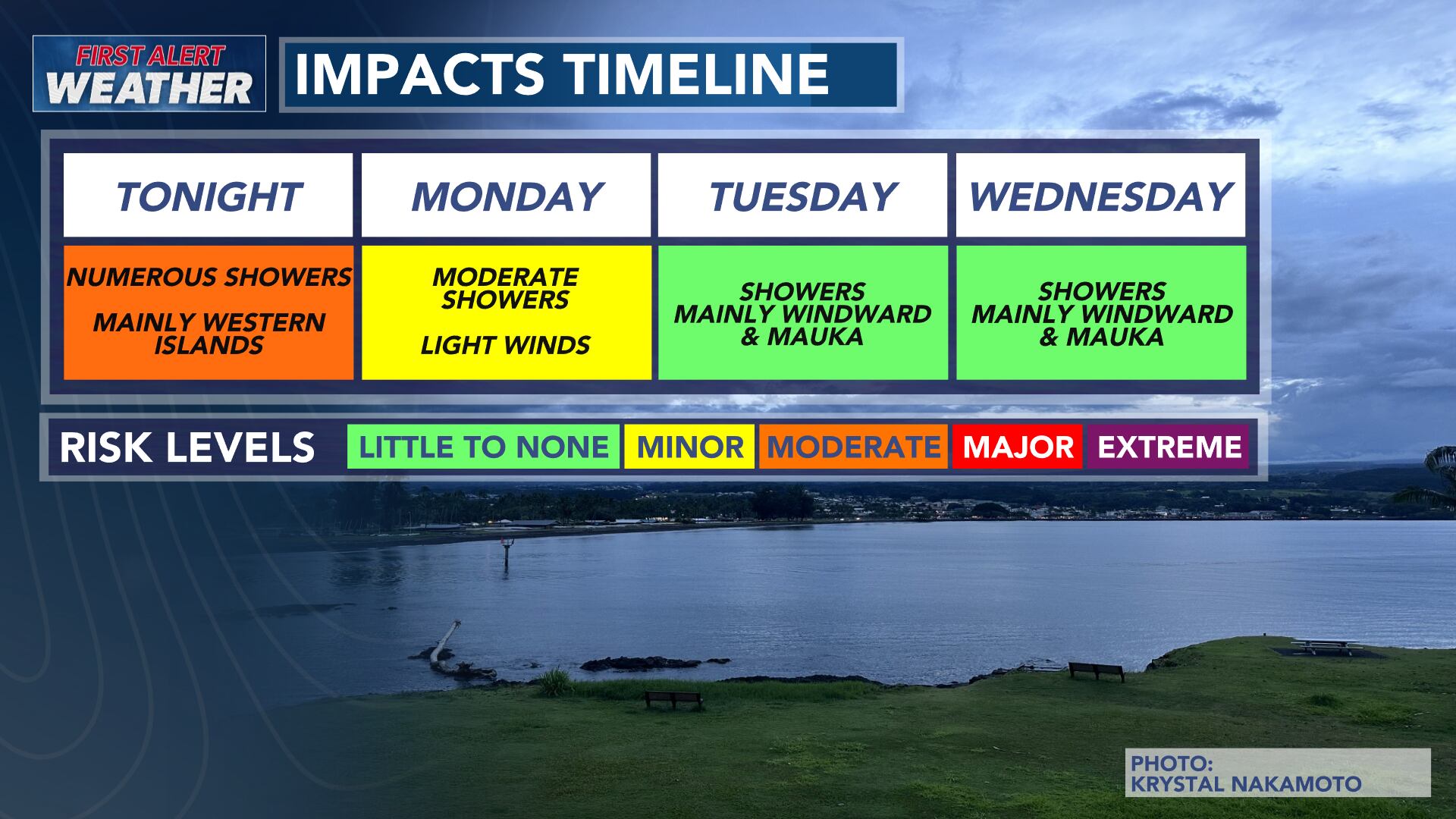 FIRST ALERT WEATHER

IMPACTS TIMELINE

| TONIGHT | MONDAY | TUESDAY | WEDNESDAY |
|---|---|---|---|
| NUMEROUS SHOWERS MAINLY WESTERN ISLANDS | MODERATE SHOWERS LIGHT WINDS | SHOWERS MAINLY WINDWARD & MAUKA | SHOWERS MAINLY WINDWARD & MAUKA |

RISK LEVELS LITTLE TO NONE MINOR MODERATE MAJOR EXTREME

PHOTO: KRYSTAL NAKAMOTO